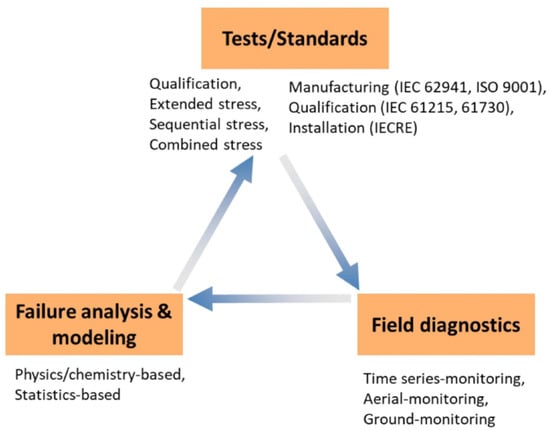 Tests/Standards

Qualification,
Extended stress,
Sequential stress,
Combined stress

Manufacturing (IEC 62941, ISO 9001),
Qualification (IEC 61215, 61730),
Installation (IECRE)

Failure analysis & modeling

Physics/chemistry-based,
Statistics-based

Field diagnostics

Time series-monitoring,
Aerial-monitoring,
Ground-monitoring